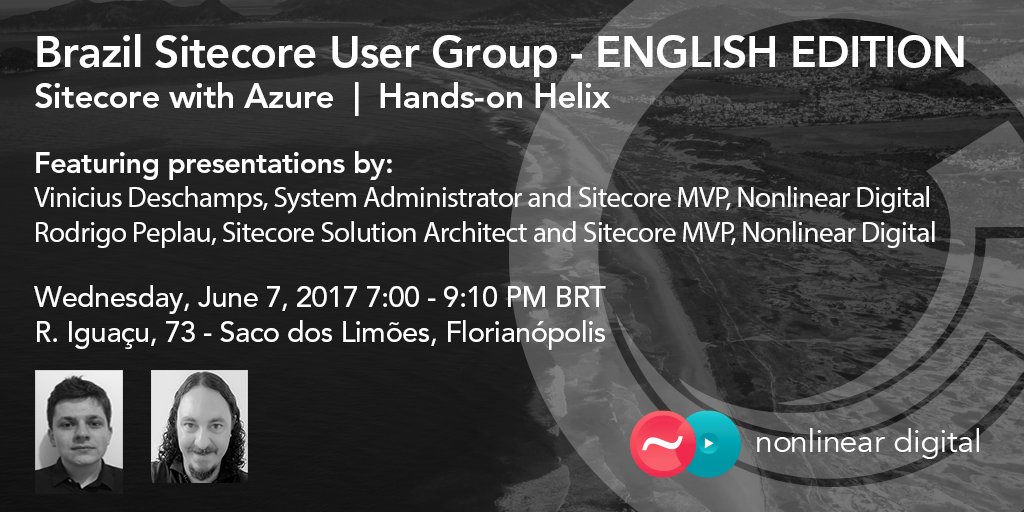 Brazil Sitecore User Group - ENGLISH EDITION
Sitecore with Azure | Hands-on Helix

Featuring presentations by:
Vinicius Deschamps, System Administrator and Sitecore MVP, Nonlinear Digital
Rodrigo Peplau, Sitecore Solution Architect and Sitecore MVP, Nonlinear Digital

Wednesday, June 7, 2017 7:00 - 9:10 PM BRT
R. Iguaçu, 73 - Saco dos Limões, Florianópolis

nonlinear digital